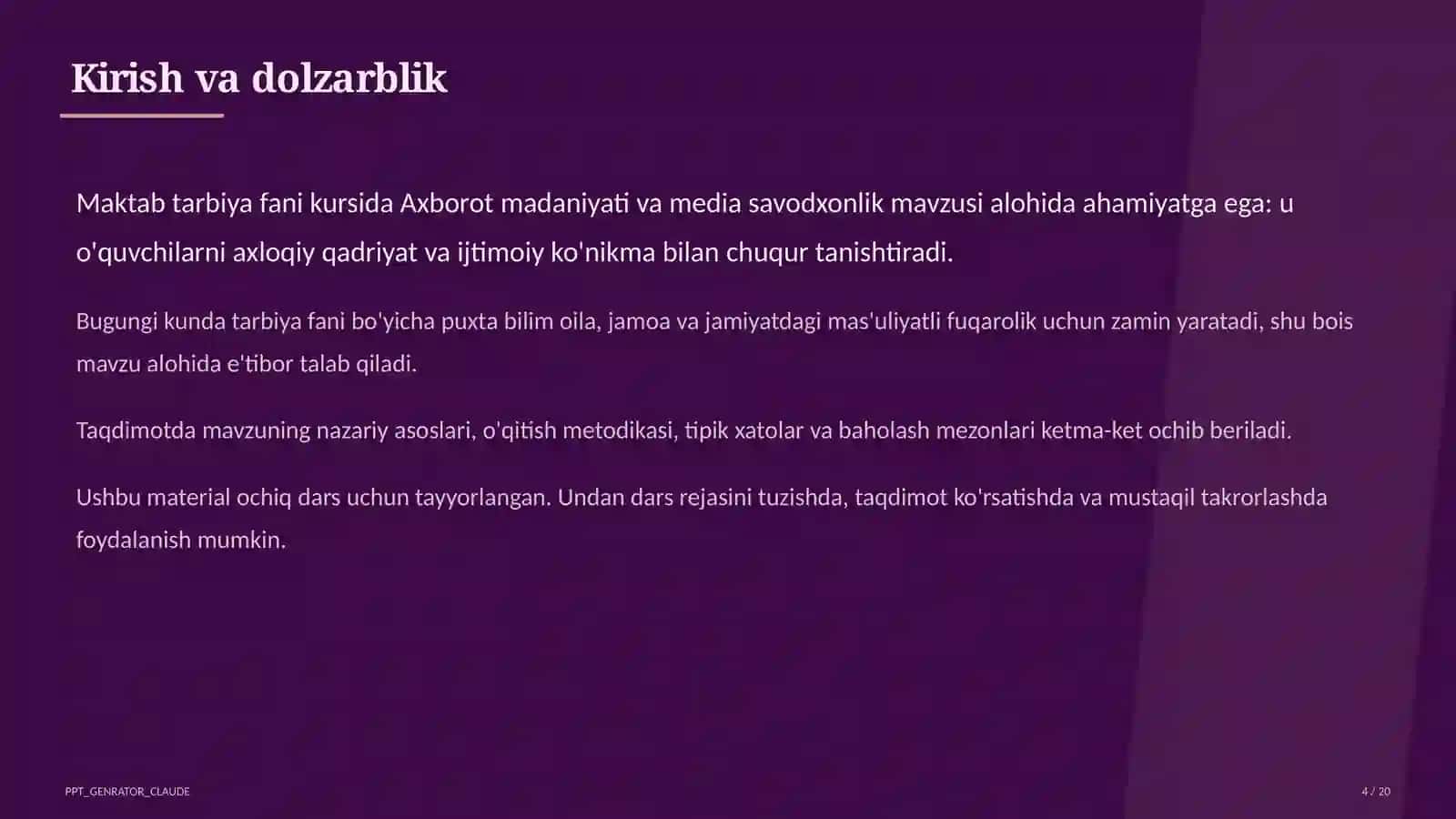 Kirish va dolzarblik

Maktab tarbiya fani kursida Axborot madaniyati va media savodxonlik mavzusi alohida ahamiyatga ega: u o'quvchilarni axloqiy qadriyat va ijtimoiy ko'nikma bilan chuqur tanishtiradi.

Bugungi kunda tarbiya fani bo'yicha puxta bilim oila, jamoa va jamiyatdagi mas'uliyatli fuqarolik uchun zamin yaratadi, shu bois mavzu alohida e'tibor talab qiladi.

Taqdimotda mavzuning nazariy asoslari, o'qitish metodikasi, tipik xatolar va baholash mezonlari ketma-ket ochib beriladi.

Ushbu material ochiq dars uchun tayyorlangan. Undan dars rejasini tuzishda, taqdimot ko'rsatishda va mustaqil takrorlashda foydalanish mumkin.

PPT_GENRATOR_CLAUDE

4 / 20